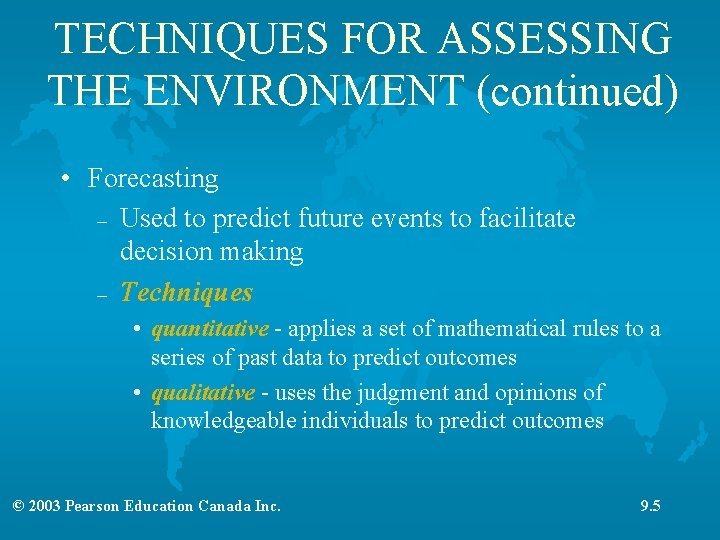 TECHNIQUES FOR ASSESSING THE ENVIRONMENT (continued)

• Forecasting
– Used to predict future events to facilitate decision making
– Techniques
• quantitative - applies a set of mathematical rules to a series of past data to predict outcomes
• qualitative - uses the judgment and opinions of knowledgeable individuals to predict outcomes

© 2003 Pearson Education Canada Inc.

9.5